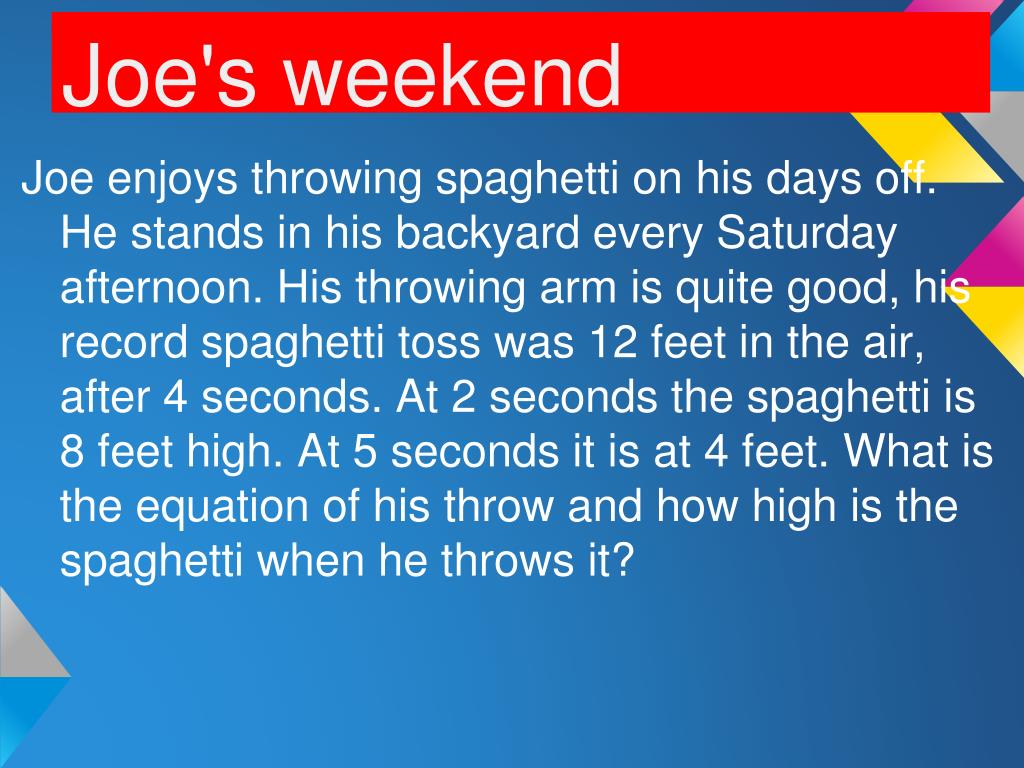 Joe's weekend

Joe enjoys throwing spaghetti on his days off. He stands in his backyard every Saturday afternoon. His throwing arm is quite good, his record spaghetti toss was 12 feet in the air, after 4 seconds. At 2 seconds the spaghetti is 8 feet high. At 5 seconds it is at 4 feet. What is the equation of his throw and how high is the spaghetti when he throws it?